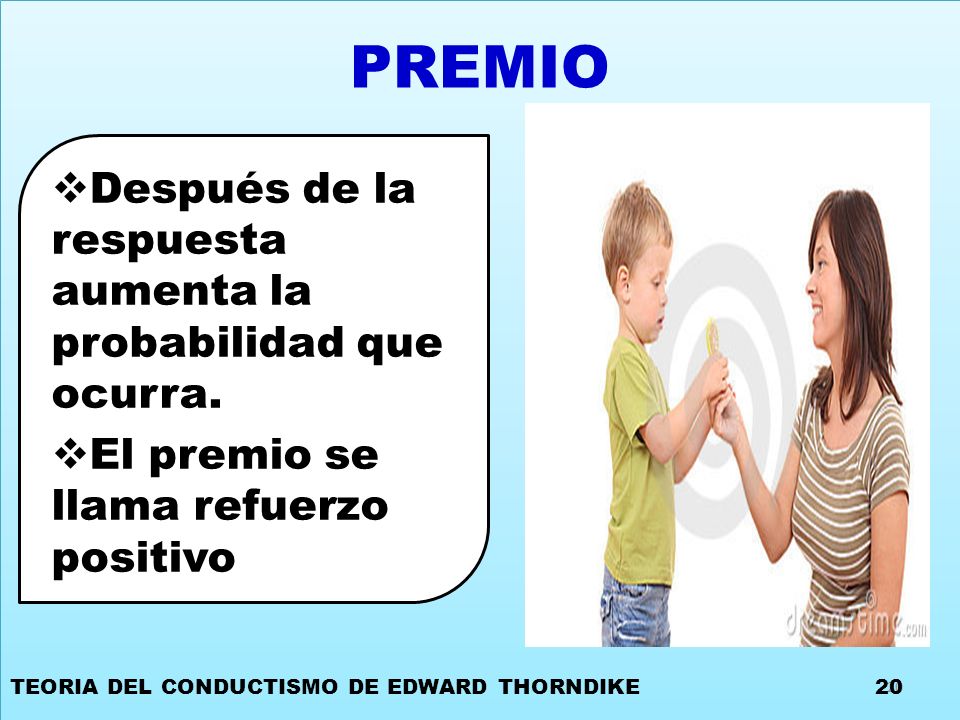 PREMIO

❖Después de la respuesta aumenta la probabilidad que ocurra.

❖El premio se llama refuerzo positivo

dreamstime.com

TEORIA DEL CONDUCTISMO DE EDWARD THORNDIKE 20